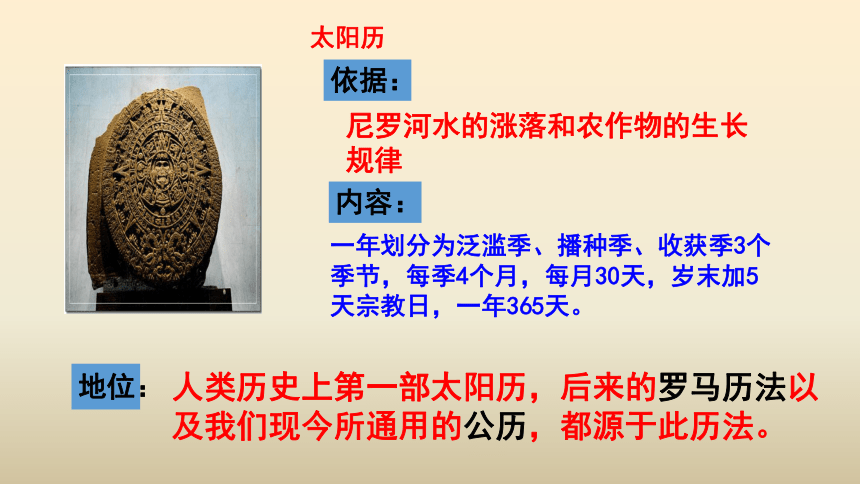 太阳历

依据：

尼罗河水的涨落和农作物的生长规律

内容：

一年划分为泛滥季、播种季、收获季3个季节，每季4个月，每月30天，岁末加5天宗教日，一年365天。

地位：人类历史上第一部太阳历，后来的罗马历法以及我们现今所通用的公历，都源于此历法。